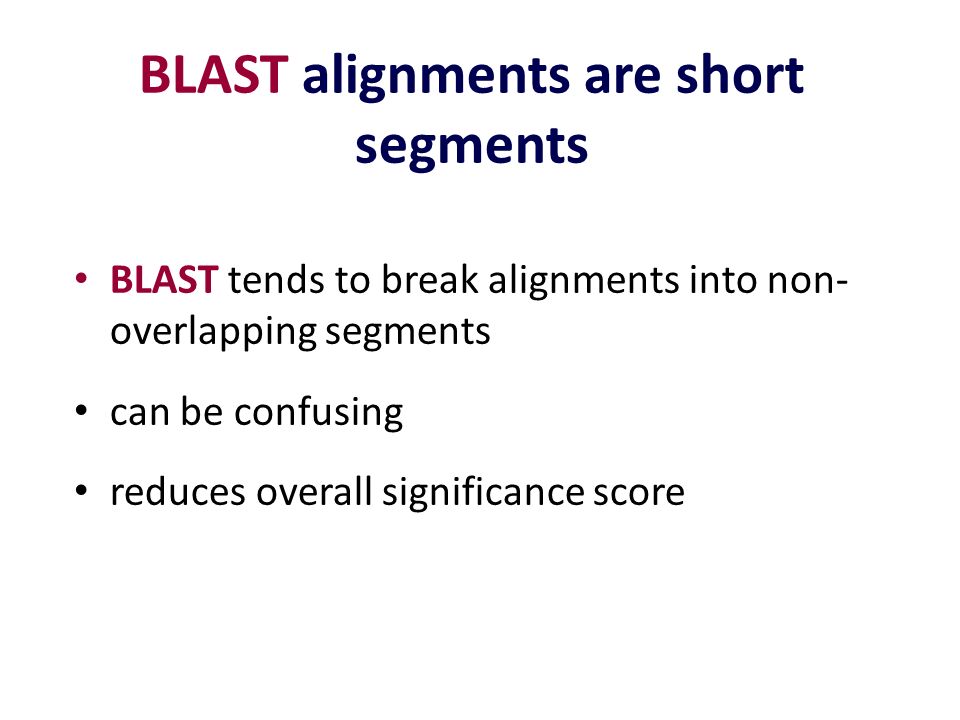 BLAST alignments are short segments

• BLAST tends to break alignments into non-overlapping segments

• can be confusing

• reduces overall significance score